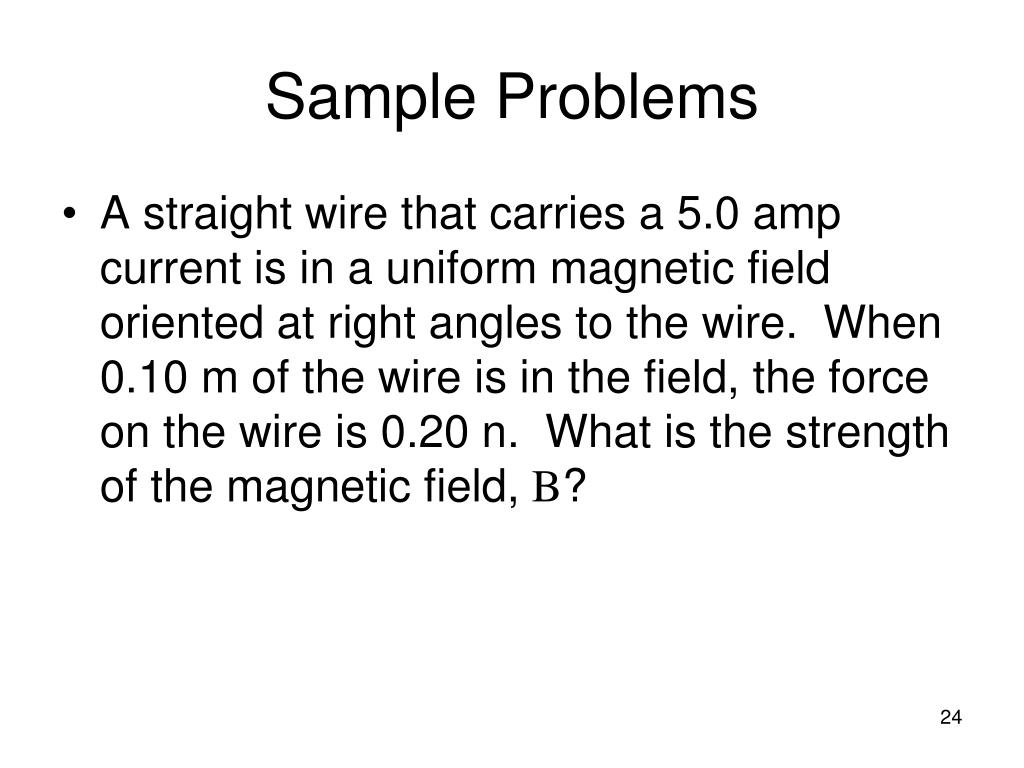 Sample Problems

• A straight wire that carries a 5.0 amp current is in a uniform magnetic field oriented at right angles to the wire. When 0.10 m of the wire is in the field, the force on the wire is 0.20 n. What is the strength of the magnetic field, B?

24